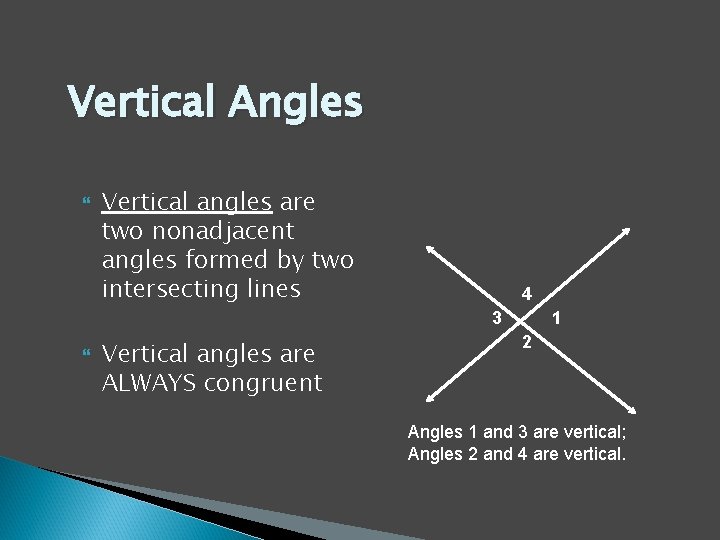 Vertical Angles

Vertical angles are two nonadjacent angles formed by two intersecting lines

Vertical angles are ALWAYS congruent

4
3
1
2

Angles 1 and 3 are vertical;
Angles 2 and 4 are vertical.